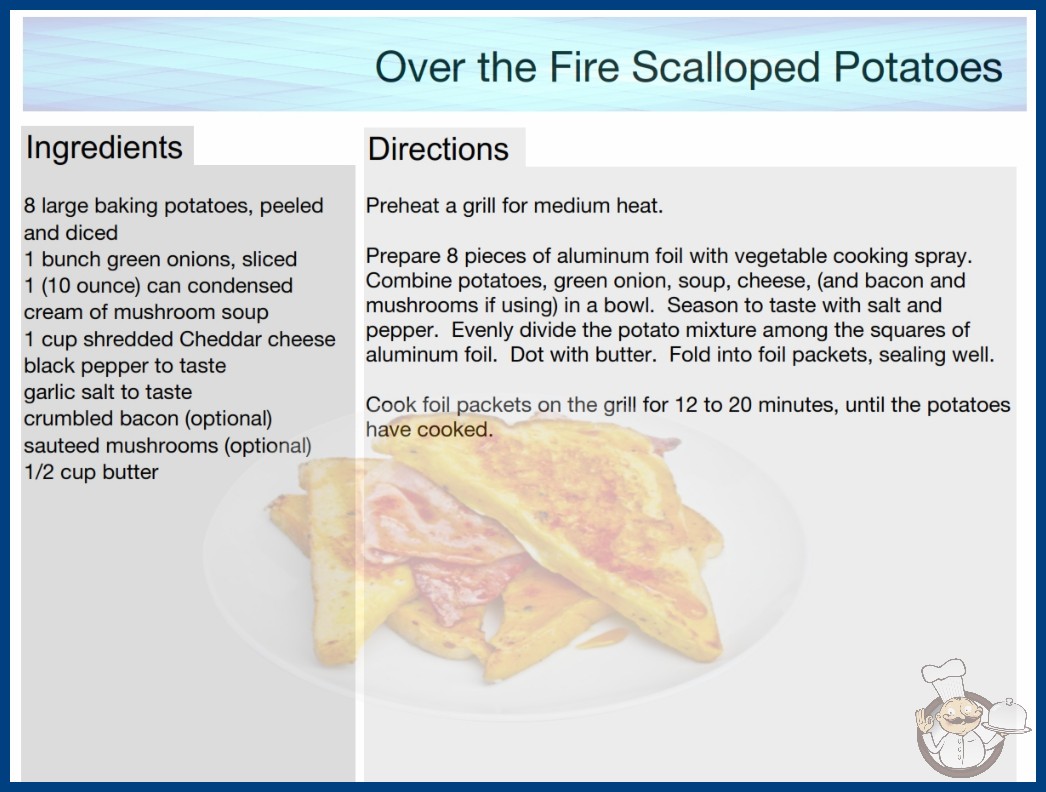 Over the Fire Scalloped Potatoes

Ingredients

8 large baking potatoes, peeled and diced
1 bunch green onions, sliced
1 (10 ounce) can condensed cream of mushroom soup
1 cup shredded Cheddar cheese
black pepper to taste
garlic salt to taste
crumbled bacon (optional)
sauteed mushrooms (optional)
1/2 cup butter

Directions

Preheat a grill for medium heat.

Prepare 8 pieces of aluminum foil with vegetable cooking spray. Combine potatoes, green onion, soup, cheese, (and bacon and mushrooms if using) in a bowl. Season to taste with salt and pepper. Evenly divide the potato mixture among the squares of aluminum foil. Dot with butter. Fold into foil packets, sealing well.

Cook foil packets on the grill for 12 to 20 minutes, until the potatoes have cooked.